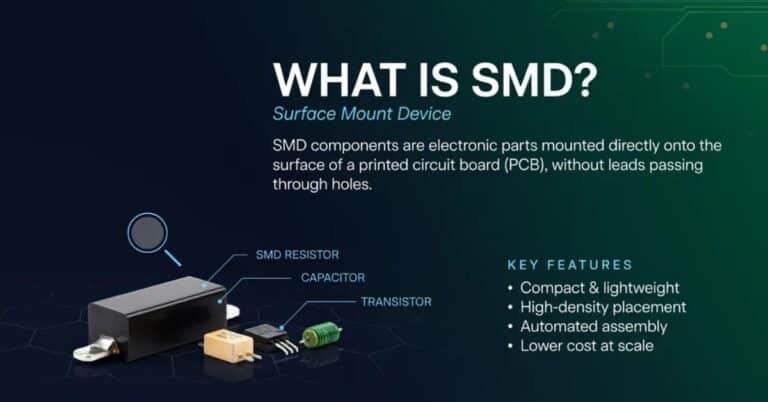 WHAT IS SMD?
Surface Mount Device

SMD components are electronic parts mounted directly onto the surface of a printed circuit board (PCB), without leads passing through holes.

SMD RESISTOR
CAPACITOR
TRANSISTOR

KEY FEATURES
• Compact & lightweight
• High-density placement
• Automated assembly
• Lower cost at scale